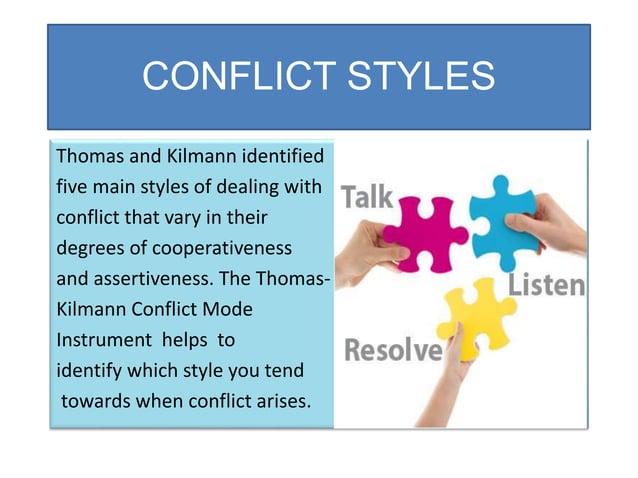 CONFLICT STYLES

Thomas and Kilmann identified five main styles of dealing with conflict that vary in their degrees of cooperativeness and assertiveness. The Thomas-Kilmann Conflict Mode Instrument helps to identify which style you tend towards when conflict arises.

Talk

Listen

Resolve